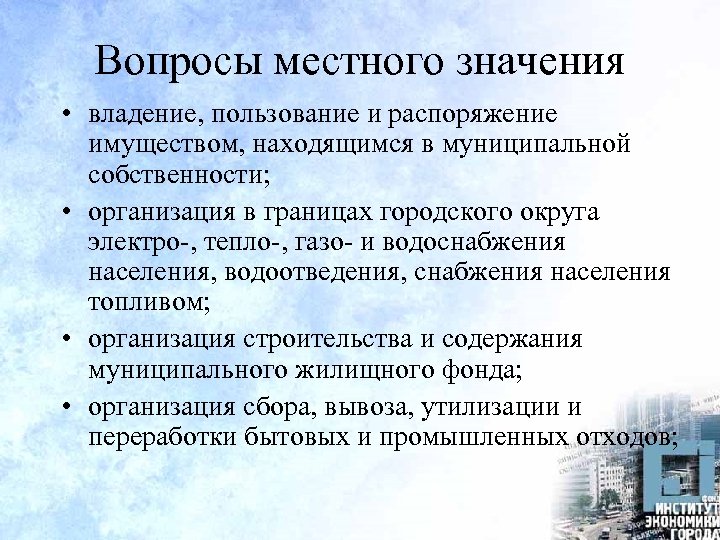 Вопросы местного значения

• владение, пользование и распоряжение имуществом, находящимся в муниципальной собственности;

• организация в границах городского округа электро-, тепло-, газо- и водоснабжения населения, водоотведения, снабжения населения топливом;

• организация строительства и содержания муниципального жилищного фонда;

• организация сбора, вывоза, утилизации и переработки бытовых и промышленных отходов;

ФОНД
ИНСТИТУТ
ЭКОНОМИКИ
ГОРОДА